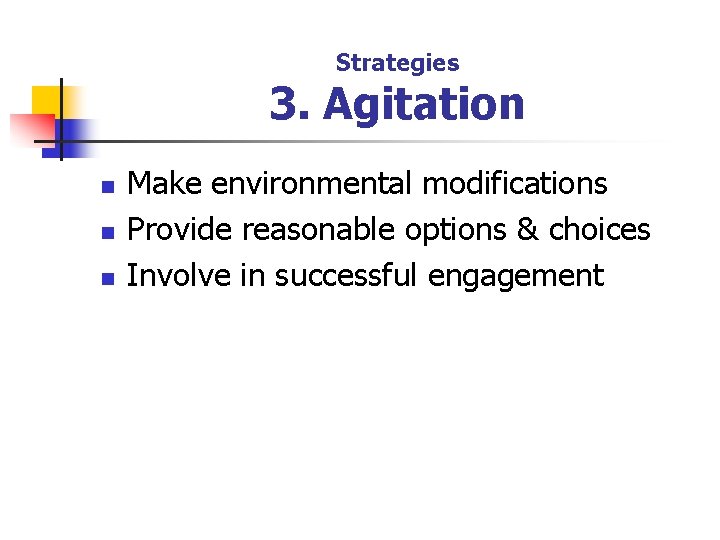 Strategies
3. Agitation

- Make environmental modifications
- Provide reasonable options & choices
- Involve in successful engagement